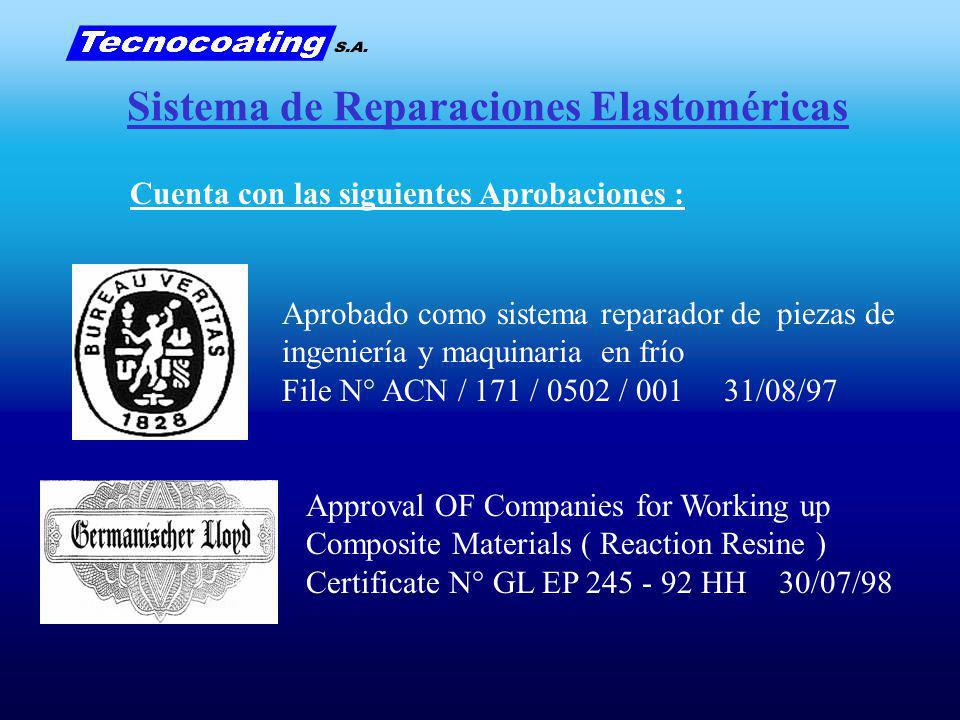 Tecnocoating S.A.

Sistema de Reparaciones Elastoméricas

Cuenta con las siguientes Aprobaciones :

BUREAU VERITAS
1828

Aprobado como sistema reparador de piezas de ingeniería y maquinaria en frío
File N° ACN / 171 / 0502 / 001 31/08/97

Germanischer Lloyd

Approval OF Companies for Working up Composite Materials ( Reaction Resine )
Certificate N° GL EP 245 - 92 HH 30/07/98